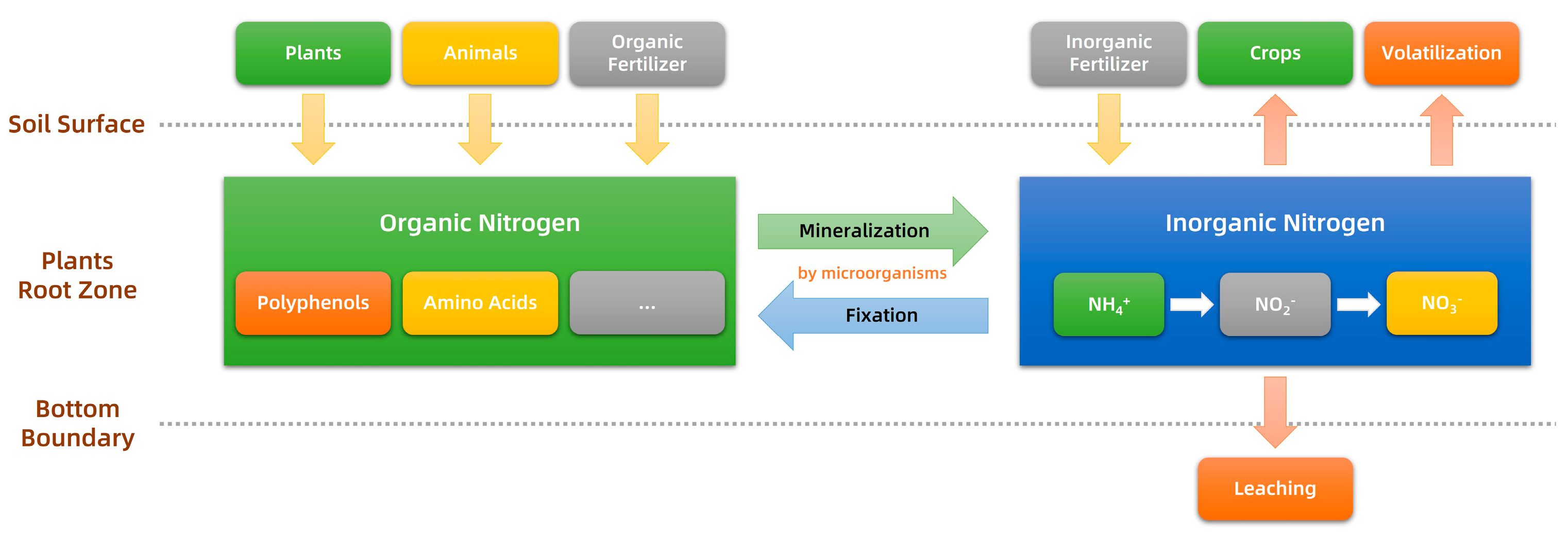 Plants

Animals

Organic Fertilizer

Inorganic Fertilizer

Crops

Volatilization

Soil Surface

Plants Root Zone

Organic Nitrogen

Polyphenols

Amino Acids

...

Mineralization

by microorganisms

Fixation

Inorganic Nitrogen

$NH_4^+$

$NO_2^-$

$NO_3^-$

Bottom Boundary

Leaching